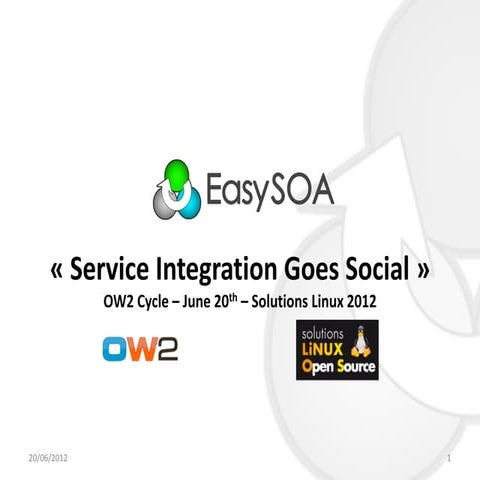 EasySOA

« Service Integration Goes Social »

OW2 Cycle – June 20$^{th}$ – Solutions Linux 2012

OW2

solutions LiNUX Open Source

20/06/2012

1